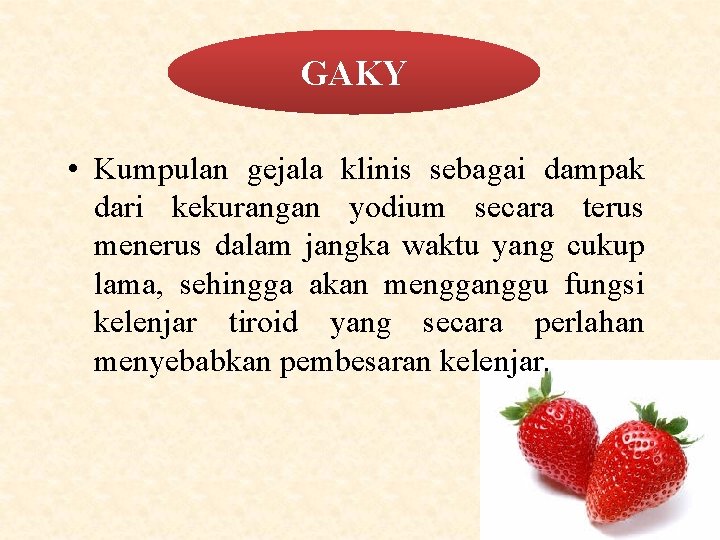 GAKY

• Kumpulan gejala klinis sebagai dampak dari kekurangan yodium secara terus menerus dalam jangka waktu yang cukup lama, sehingga akan mengganggu fungsi kelenjar tiroid yang secara perlahan menyebabkan pembesaran kelenjar.